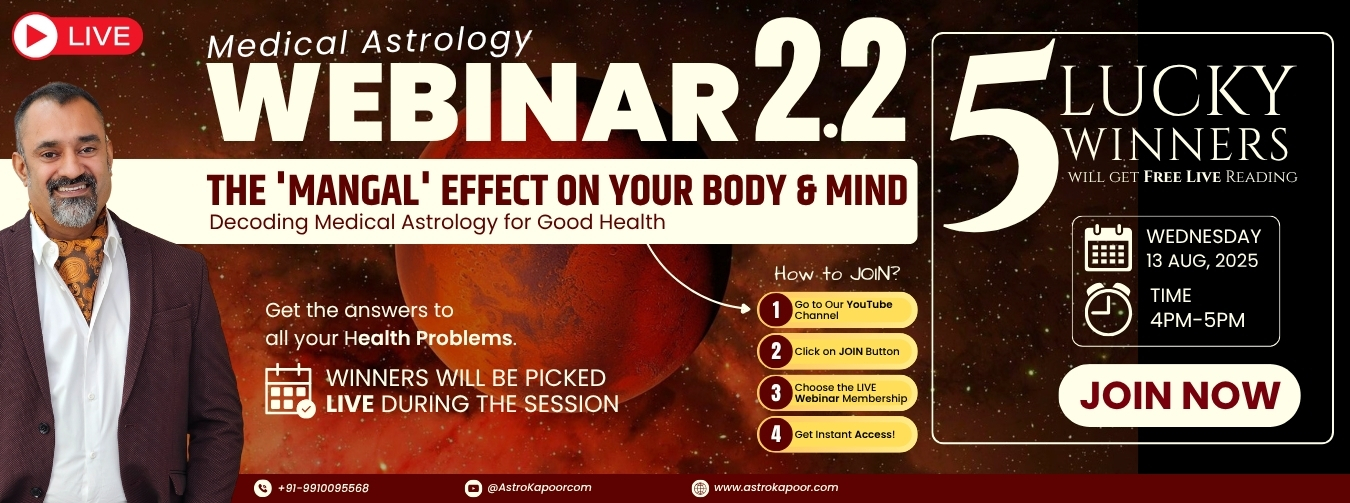 LIVE

Medical Astrology
WEBINAR 2.2

THE 'MANGAL' EFFECT ON YOUR BODY & MIND
Decoding Medical Astrology for Good Health

Get the answers to all your Health Problems.

WINNERS WILL BE PICKED LIVE DURING THE SESSION

How to JOIN?
1 Go to Our YouTube Channel
2 Click on JOIN Button
3 Choose the LIVE Webinar Membership
4 Get Instant Access!

5 LUCKY WINNERS
WILL GET FREE LIVE READING

WEDNESDAY
13 AUG, 2025
TIME
4PM-5PM

JOIN NOW

+91-9910095568
@AstroKapoorcom
www.astrokapoor.com